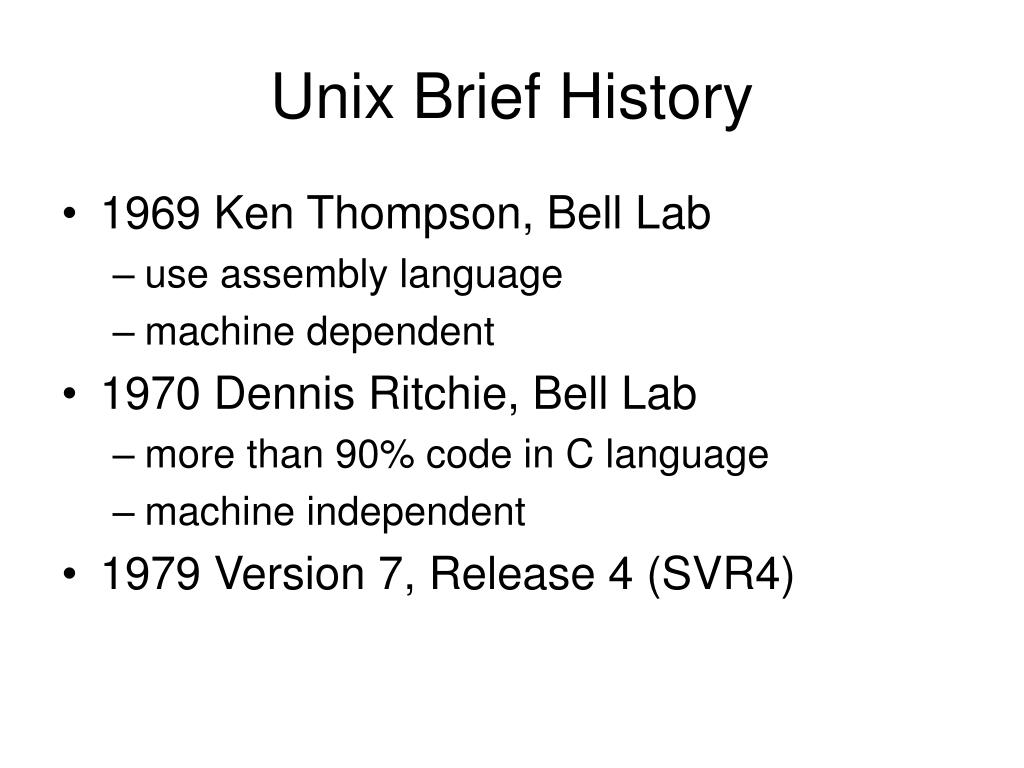 Unix Brief History

• 1969 Ken Thompson, Bell Lab
– use assembly language
– machine dependent
• 1970 Dennis Ritchie, Bell Lab
– more than 90% code in C language
– machine independent
• 1979 Version 7, Release 4 (SVR4)